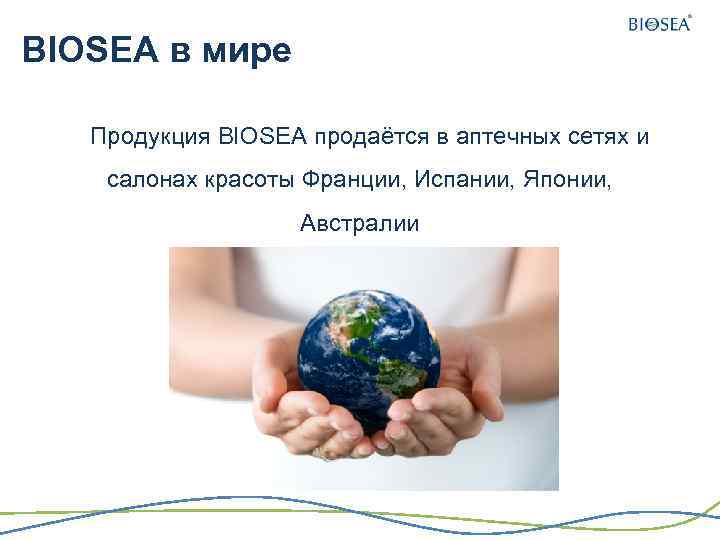 BIOSEA®

BIOSEA в мире

Продукция BIOSEA продаётся в аптечных сетях и салонах красоты Франции, Испании, Японии, Австралии